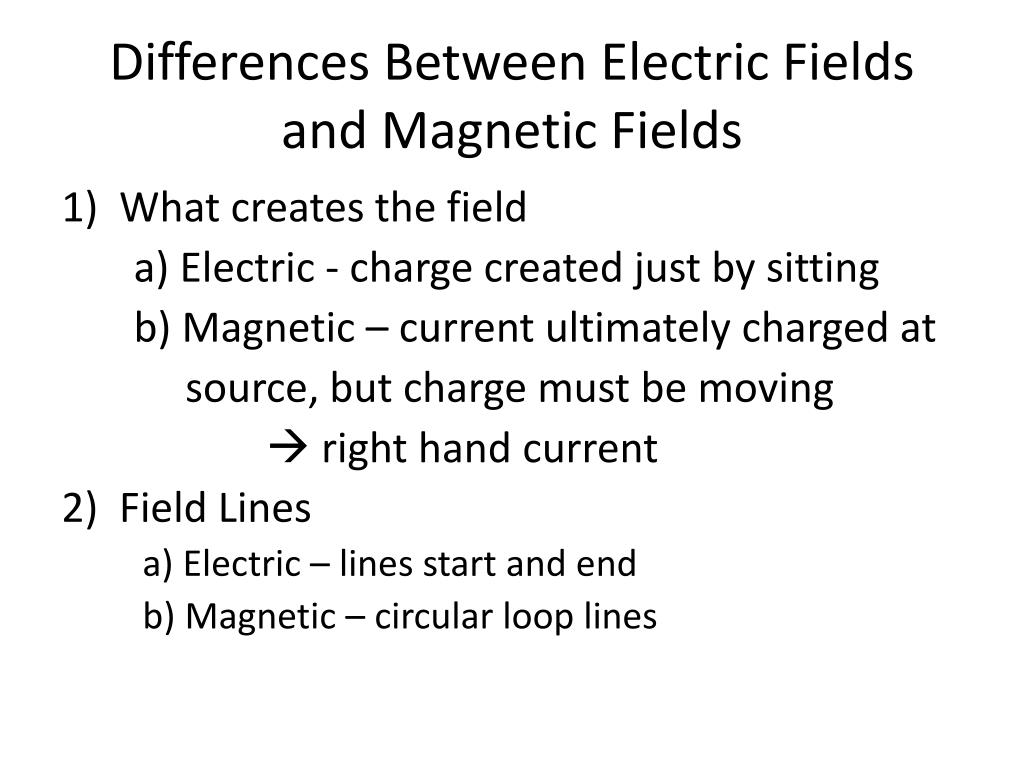 Differences Between Electric Fields and Magnetic Fields

1) What creates the field

a) Electric - charge created just by sitting

b) Magnetic – current ultimately charged at source, but charge must be moving

→ right hand current

2) Field Lines

a) Electric – lines start and end

b) Magnetic – circular loop lines